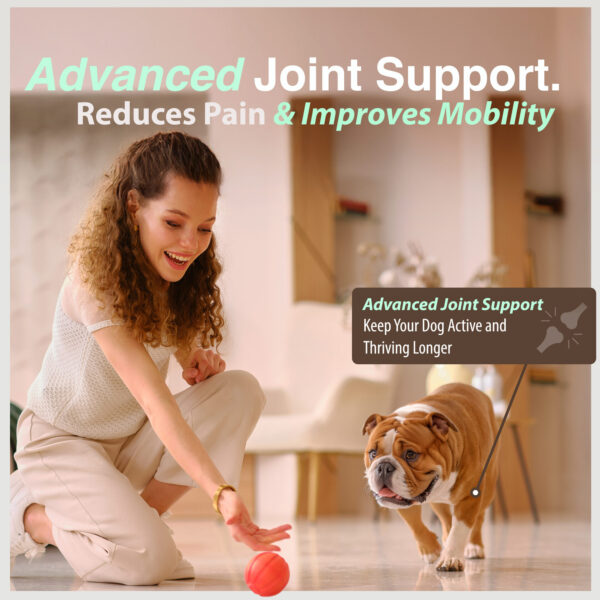 Advanced Joint Support.
Reduces Pain & Improves Mobility

Advanced Joint Support
Keep Your Dog Active and Thriving Longer